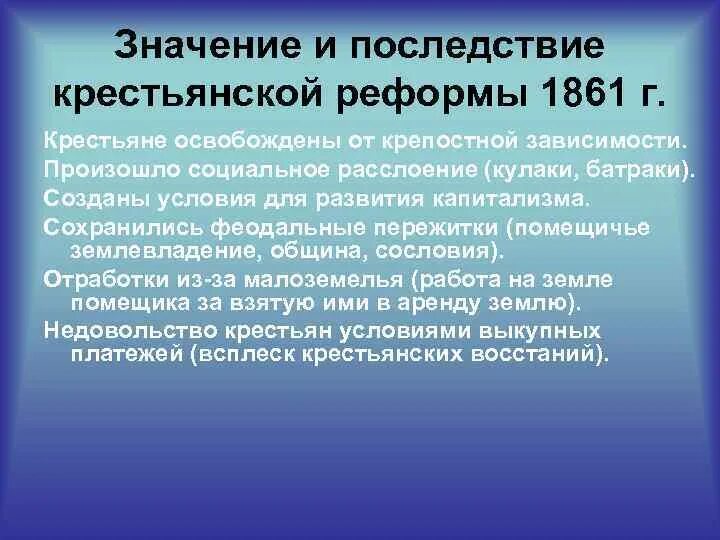 Значение и последствие крестьянской реформы 1861 г.

Крестьяне освобождены от крепостной зависимости.

Произошло социальное расслоение (кулаки, батраки).

Созданы условия для развития капитализма.

Сохранились феодальные пережитки (помещичье землевладение, община, сословия).

Отработки из-за малоземелья (работа на земле помещика за взятую ими в аренду землю).

Недовольство крестьян условиями выкупных платежей (всплеск крестьянских восстаний).